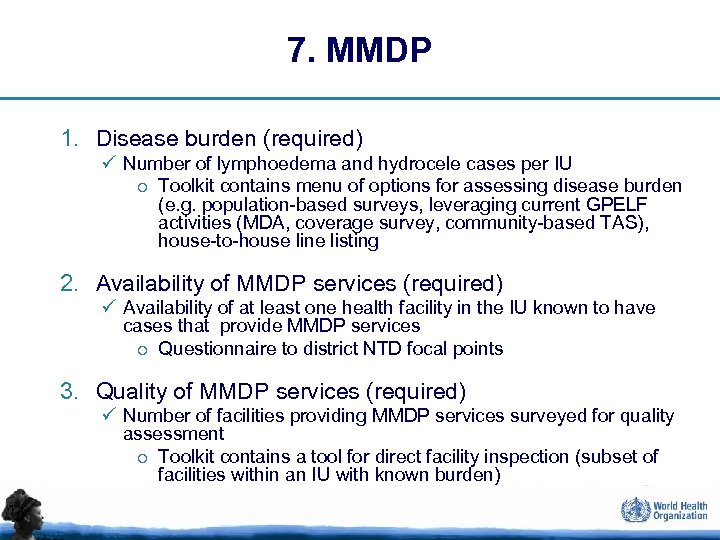 7. MMDP

1. Disease burden (required)
✓ Number of lymphoedema and hydrocele cases per IU
○ Toolkit contains menu of options for assessing disease burden (e.g. population-based surveys, leveraging current GPELF activities (MDA, coverage survey, community-based TAS), house-to-house line listing

2. Availability of MMDP services (required)
✓ Availability of at least one health facility in the IU known to have cases that provide MMDP services
○ Questionnaire to district NTD focal points

3. Quality of MMDP services (required)
✓ Number of facilities providing MMDP services surveyed for quality assessment
○ Toolkit contains a tool for direct facility inspection (subset of facilities within an IU with known burden)

World Health Organization